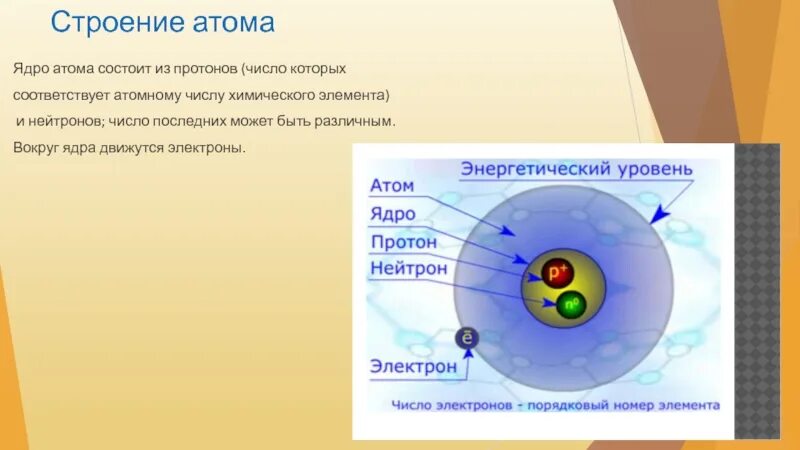 Строение атома

Ядро атома состоит из протонов (число которых соответствует атомному числу химического элемента) и нейтронов; число последних может быть различным. Вокруг ядра движутся электроны.

Энергетический уровень
Атом
Ядро
Протон
Нейтрон
$p^+$
$n^0$
$\bar{e}$
Электрон
Число электронов - порядковый номер элемента